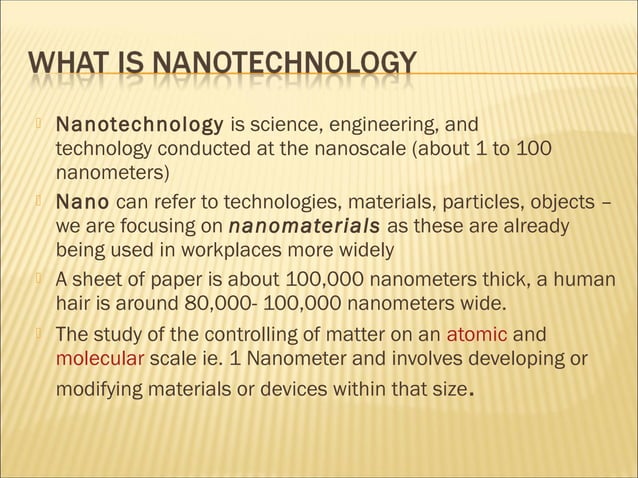 WHAT IS NANOTECHNOLOGY

Nanotechnology is science, engineering, and technology conducted at the nanoscale (about 1 to 100 nanometers)

Nano can refer to technologies, materials, particles, objects – we are focusing on nanomaterials as these are already being used in workplaces more widely

A sheet of paper is about 100,000 nanometers thick, a human hair is around 80,000- 100,000 nanometers wide.

The study of the controlling of matter on an atomic and molecular scale ie. 1 Nanometer and involves developing or modifying materials or devices within that size.